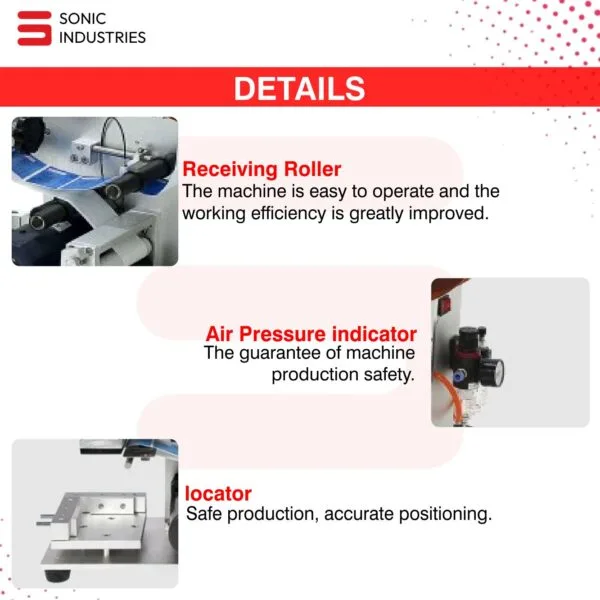 SONIC
INDUSTRIES

DETAILS

Receiving Roller
The machine is easy to operate and the working efficiency is greatly improved.

Air Pressure indicator
The guarantee of machine production safety.

locator
Safe production, accurate positioning.